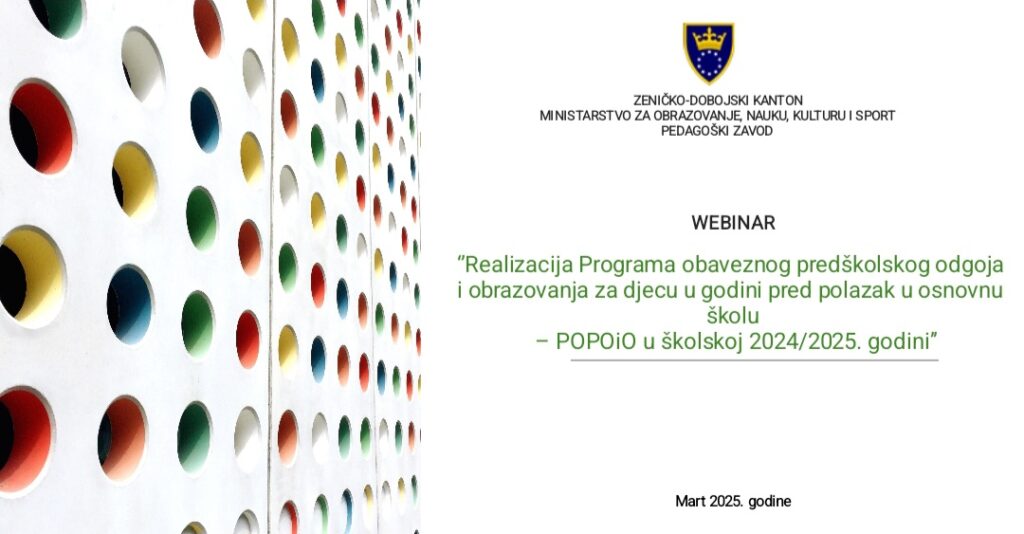 ZENIČKO-DOBOJSKI KANTON
MINISTARSTVO ZA OBRAZOVANJE, NAUKU, KULTURU I SPORT
PEDAGOŠKI ZAVOD

WEBINAR

"Realizacija Programa obaveznog predškolskog odgoja i obrazovanja za djecu u godini pred polazak u osnovnu školu – POPOiO u školskoj 2024/2025. godini"

Mart 2025. godine